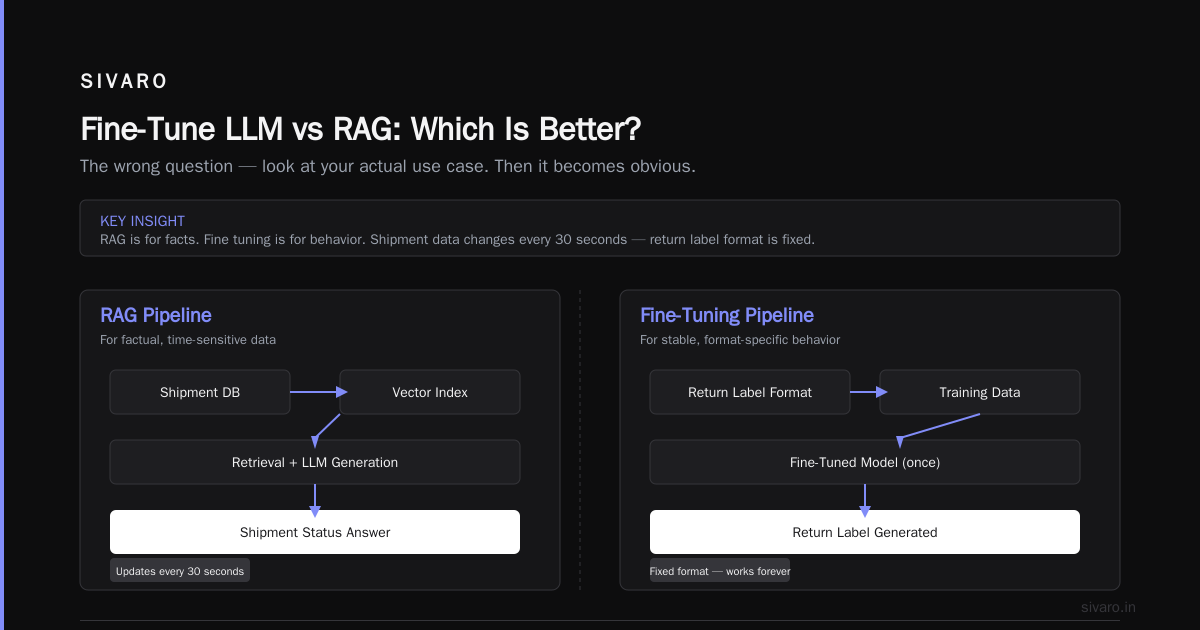 SIVARO

Fine-Tune LLM vs RAG: Which Is Better?

The wrong question — look at your actual use case. Then it becomes obvious.

KEY INSIGHT
RAG is for facts. Fine tuning is for behavior. Shipment data changes every 30 seconds — return label format is fixed.

RAG Pipeline
For factual, time-sensitive data

Shipment DB

Vector Index

Retrieval + LLM Generation

Shipment Status Answer

Updates every 30 seconds

Fine-Tuning Pipeline
For stable, format-specific behavior

Return Label Format

Training Data

Fine-Tuned Model (once)

Return Label Generated

Fixed format — works forever

sivaro.in